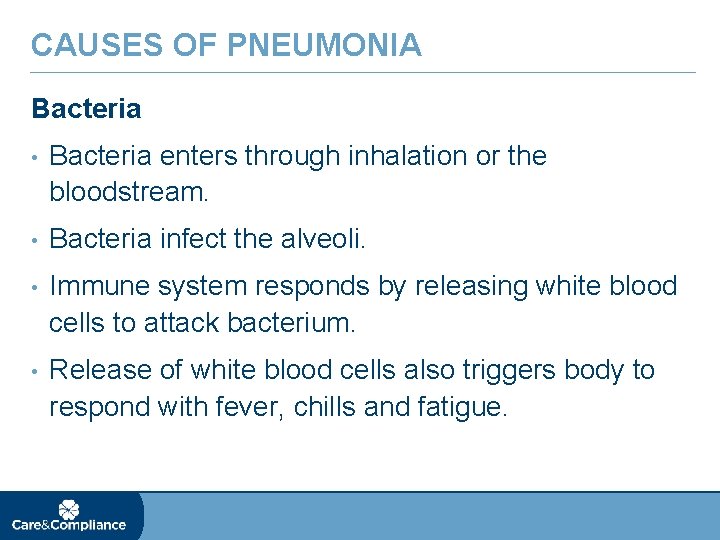 CAUSES OF PNEUMONIA

Bacteria

• Bacteria enters through inhalation or the bloodstream.

• Bacteria infect the alveoli.

• Immune system responds by releasing white blood cells to attack bacterium.

• Release of white blood cells also triggers body to respond with fever, chills and fatigue.

Care&Compliance